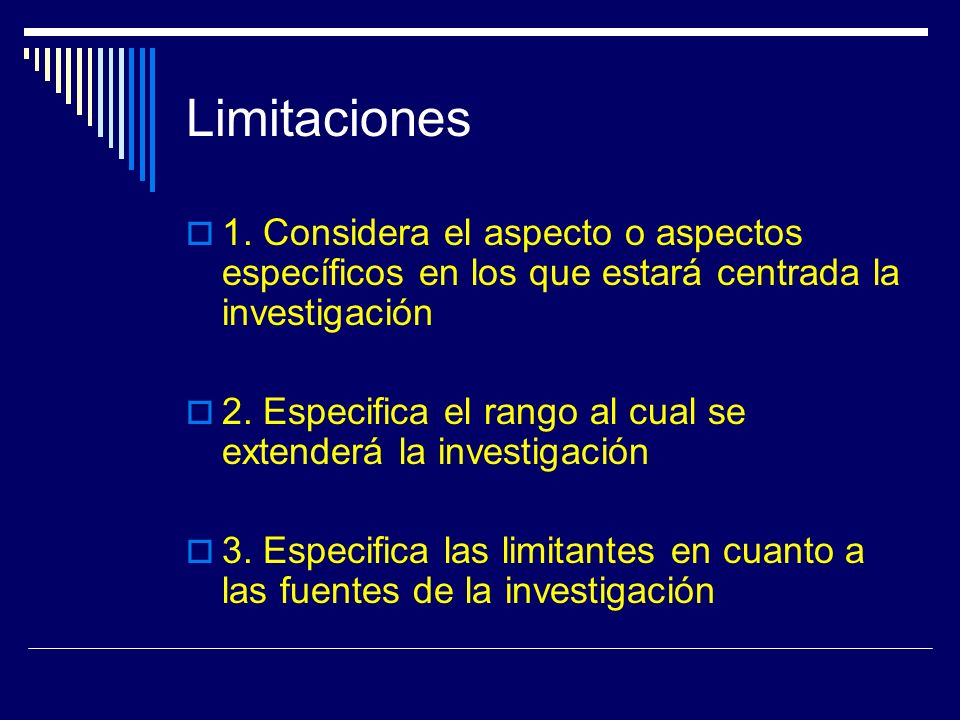 Limitaciones

1. Considera el aspecto o aspectos específicos en los que estará centrada la investigación

2. Especifica el rango al cual se extenderá la investigación

3. Especifica las limitantes en cuanto a las fuentes de la investigación